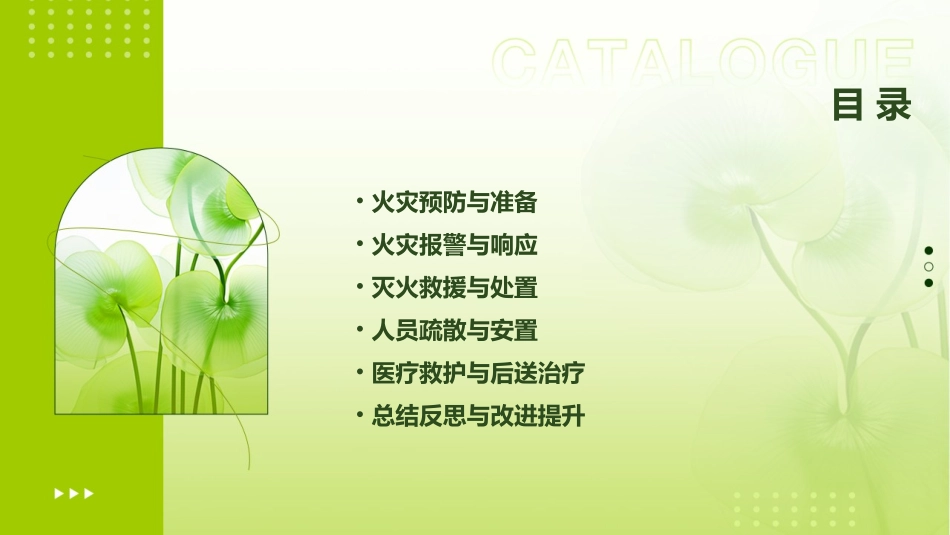 CATALOGUE

目 录

• 火灾预防与准备
• 火灾报警与响应
• 灭火救援与处置
• 人员疏散与安置
• 医疗救护与后送治疗
• 总结反思与改进提升